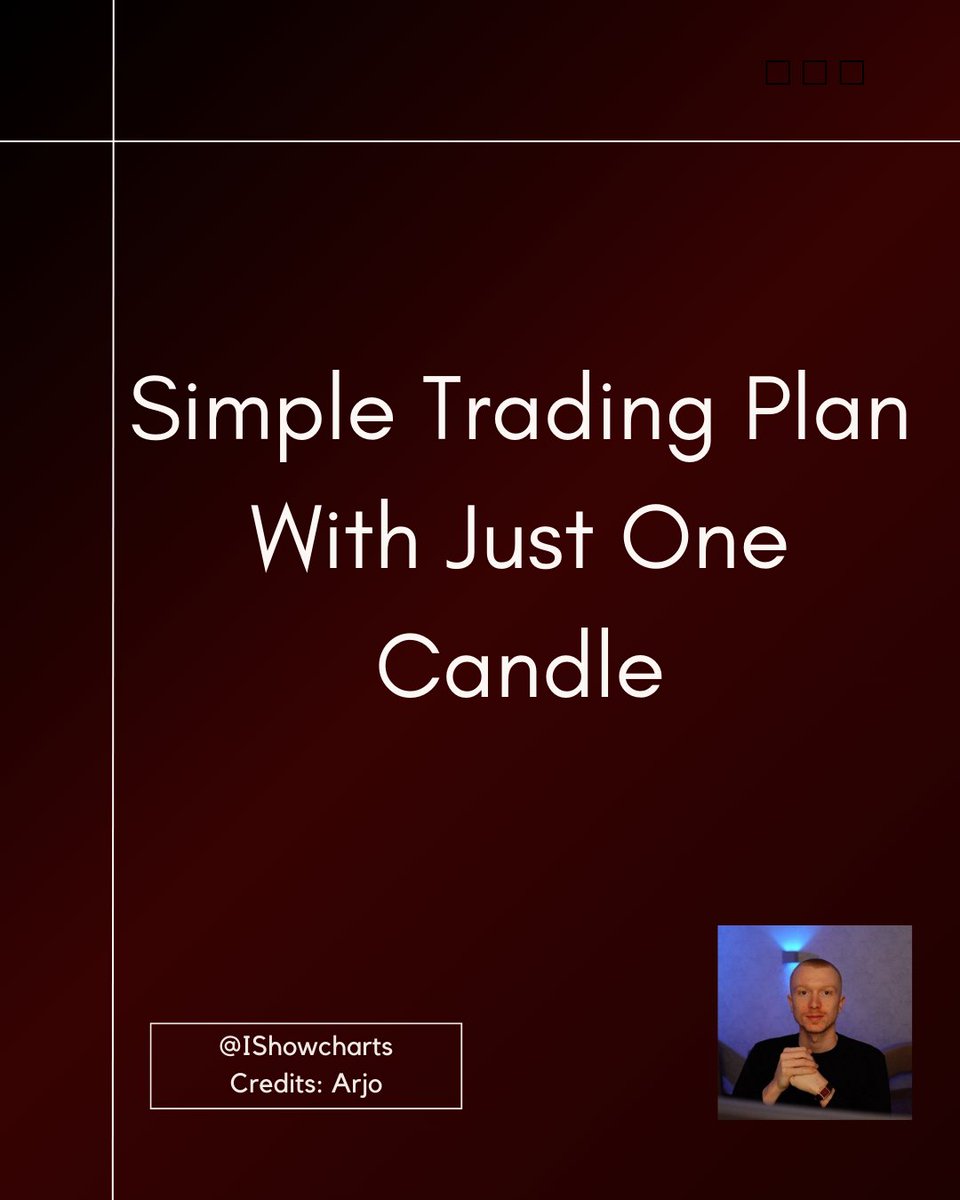 Simple Trading Plan With Just One Candle

@IShowcharts
Credits: Arjo